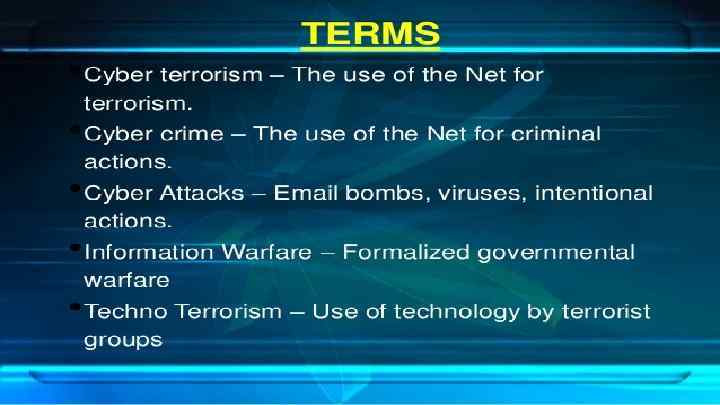 TERMS

• Cyber terrorism – The use of the Net for terrorism.

• Cyber crime – The use of the Net for criminal actions.

• Cyber Attacks – Email bombs, viruses, intentional actions.

• Information Warfare – Formalized governmental warfare

• Techno Terrorism – Use of technology by terrorist groups